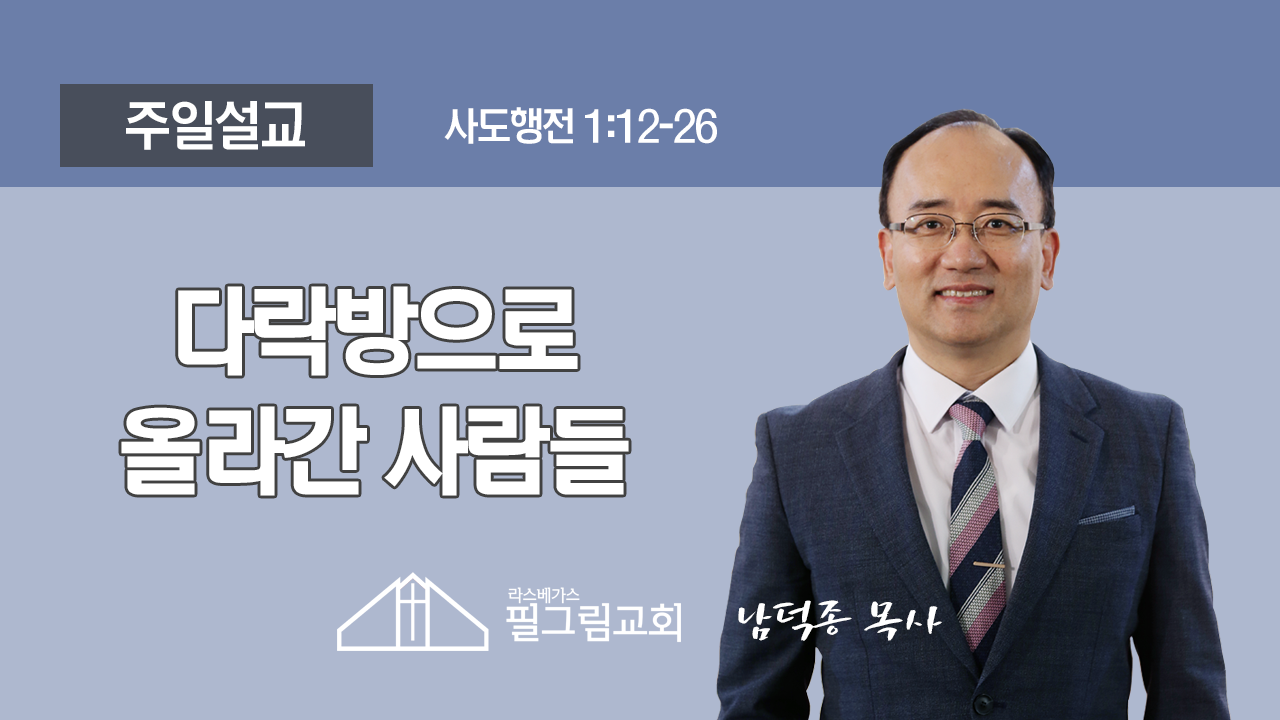 주일설교

사도행전 1:12-26

다락방으로
올라간 사람들

라스베가스
필그림교회

남덕종 목사